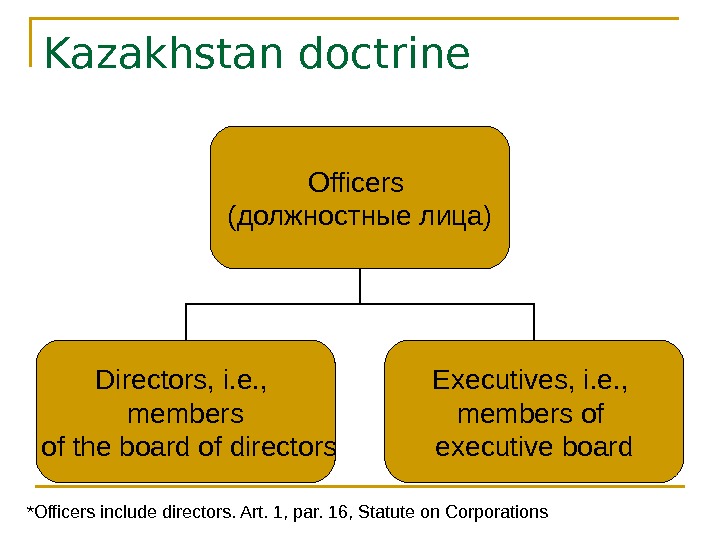 Kazakhstan doctrine

Officers
(должностные лица)

Directors, i.e., members of the board of directors

Executives, i.e., members of executive board

*Officers include directors. Art. 1, par. 16, Statute on Corporations